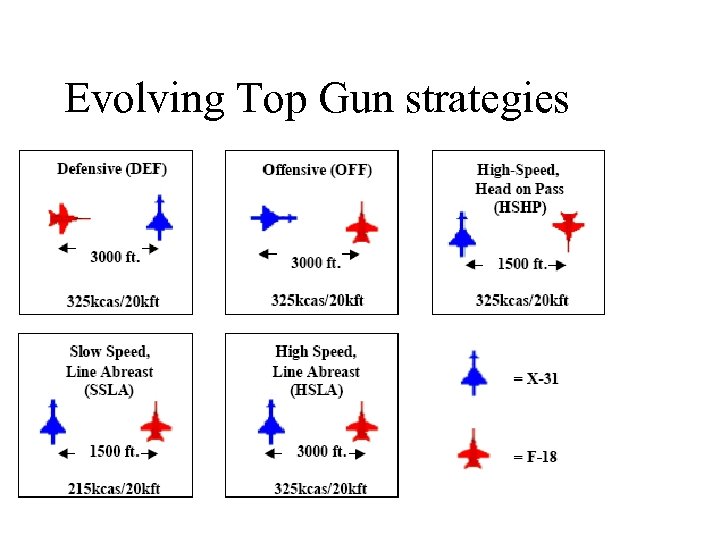 Evolving Top Gun strategies

Defensive (DEF)

3000 ft.

325kcas/20kft

Offensive (OFF)

3000 ft.

325kcas/20kft

High-Speed, Head on Pass (HSHP)

1500 ft.

325kcas/20kft

Slow Speed, Line Abreast (SSLA)

1500 ft.

215kcas/20kft

High Speed, Line Abreast (HSLA)

3000 ft.

325kcas/20kft

= X-31

= F-18